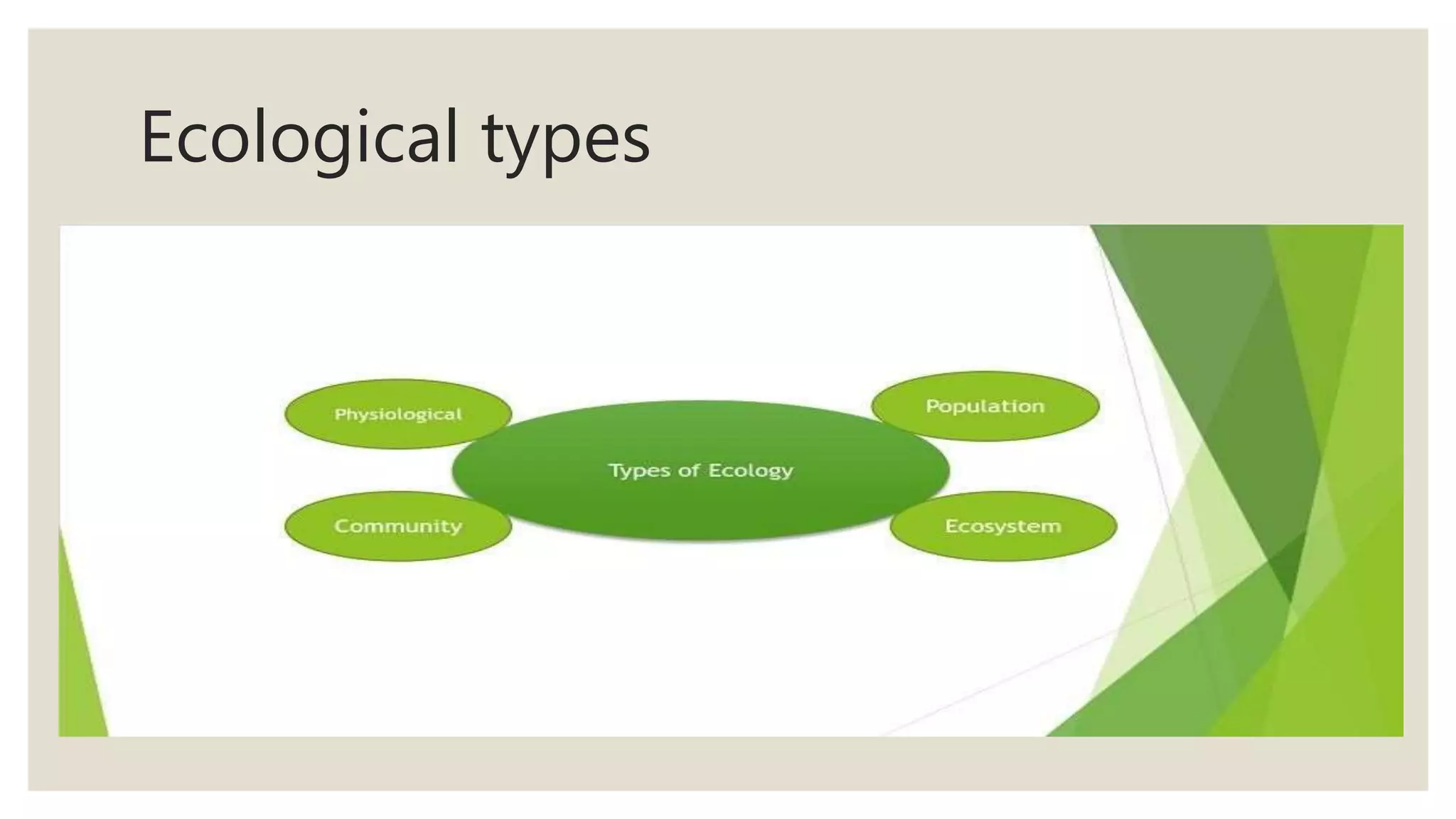 Ecological types

Physiological

Population

Types of Ecology

Community

Ecosystem